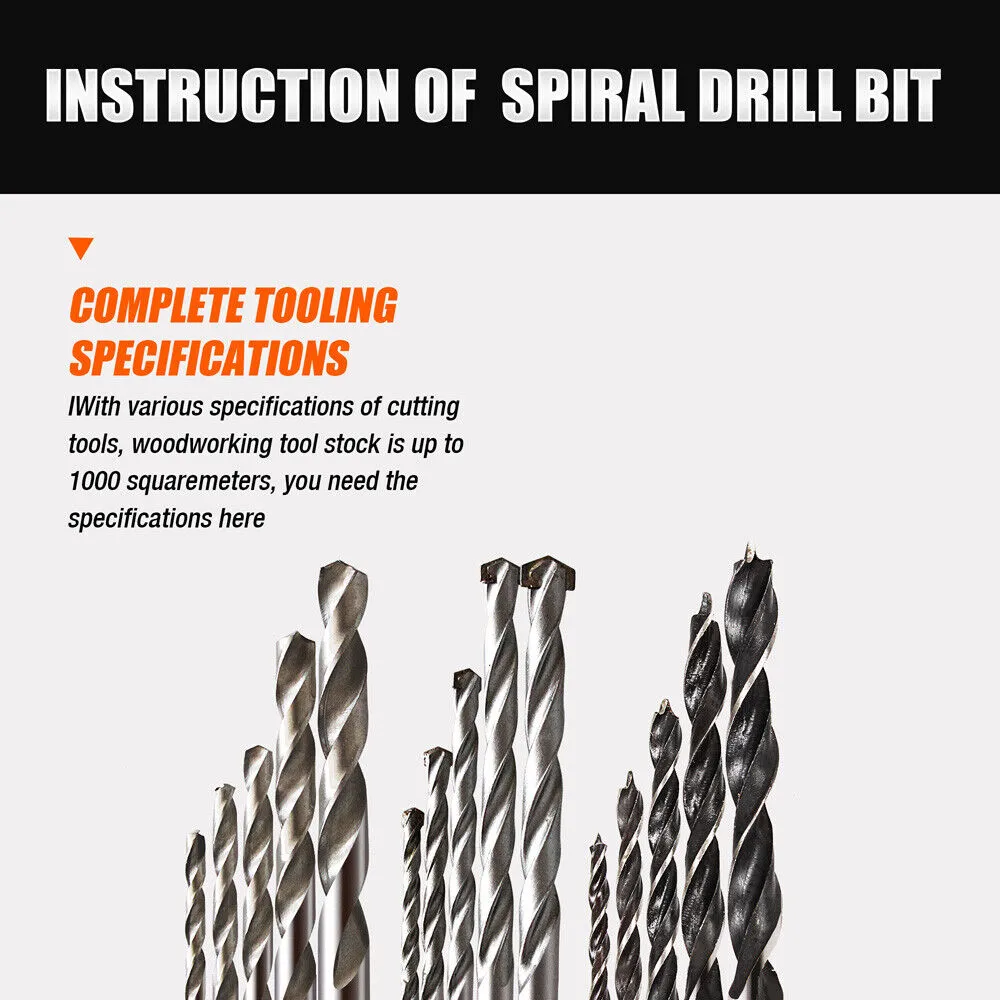 INSTRUCTION OF SPIRAL DRILL BIT

COMPLETE TOOLING SPECIFICATIONS

IWith various specifications of cutting tools, woodworking tool stock is up to 1000 squaremeters, you need the specifications here